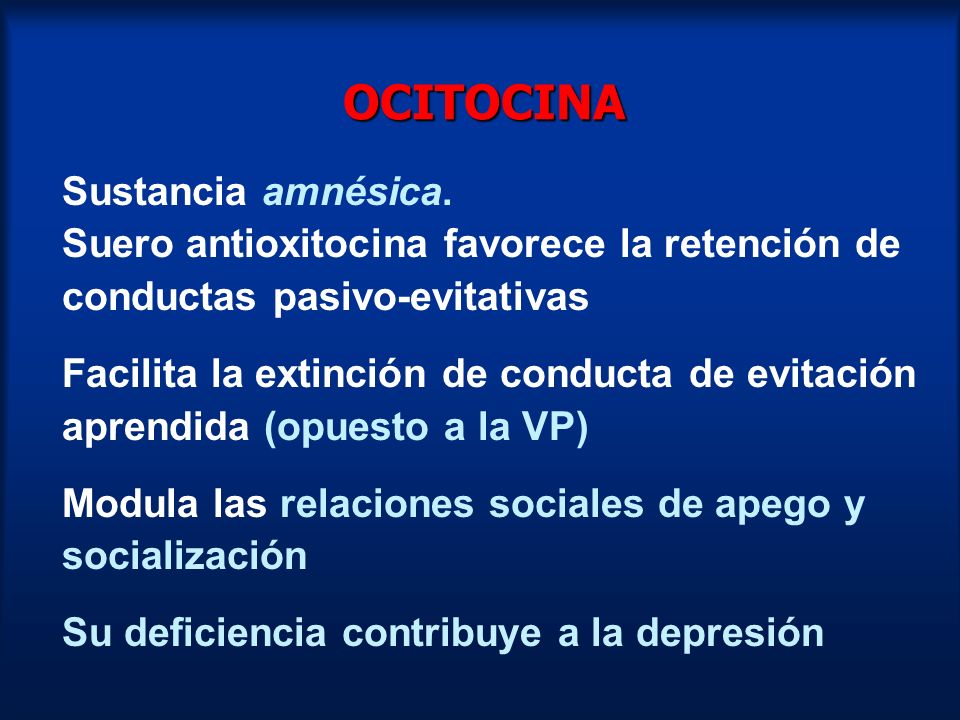 OCITOCINA

Sustancia amnésica.
Suero antioxitocina favorece la retención de conductas pasivo-evitativas

Facilita la extinción de conducta de evitación aprendida (opuesto a la VP)

Modula las relaciones sociales de apego y socialización

Su deficiencia contribuye a la depresión